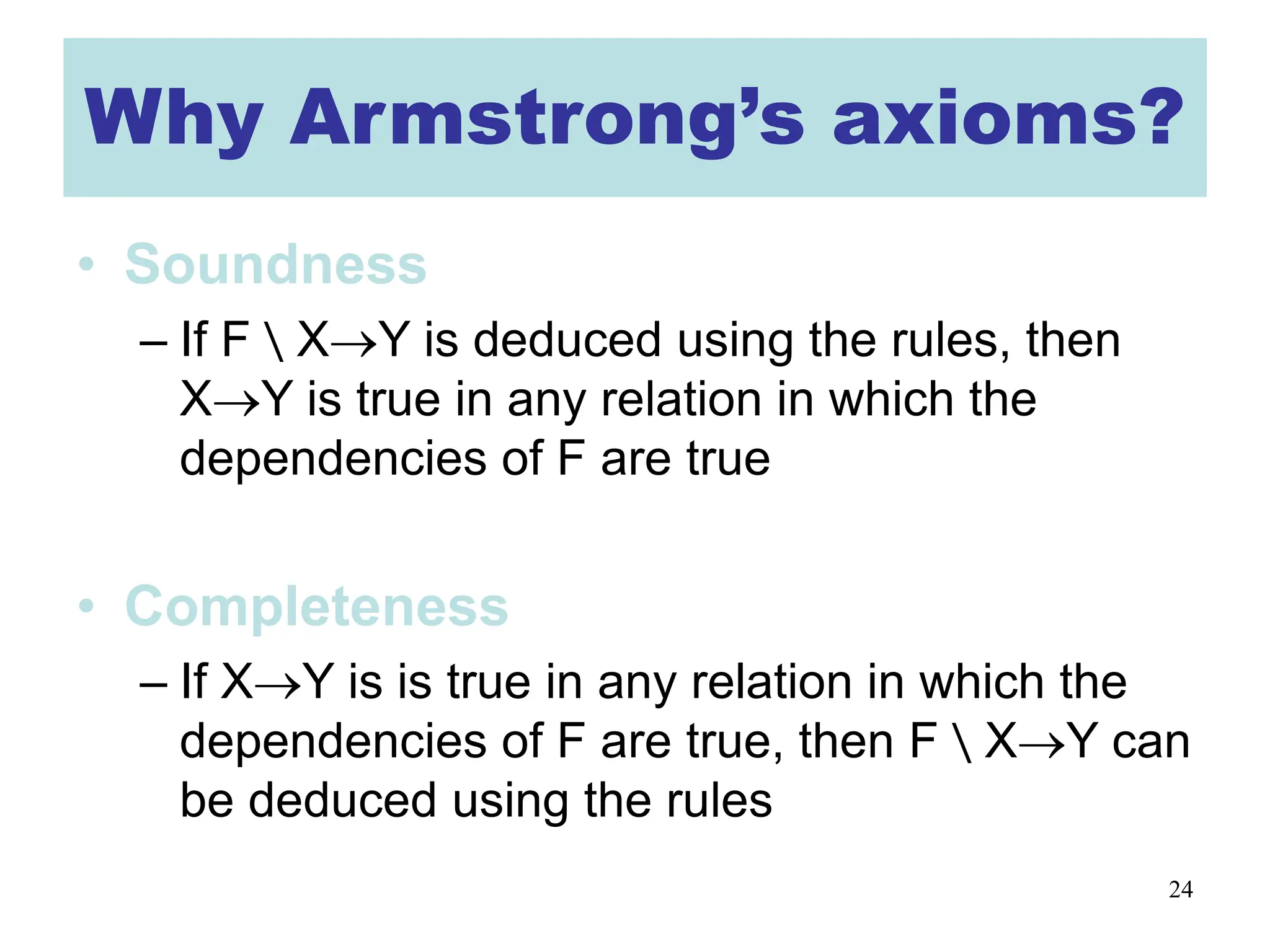 Why Armstrong's axioms?

• Soundness

– If F \ X→Y is deduced using the rules, then X→Y is true in any relation in which the dependencies of F are true

• Completeness

– If X→Y is is true in any relation in which the dependencies of F are true, then F \ X→Y can be deduced using the rules

24